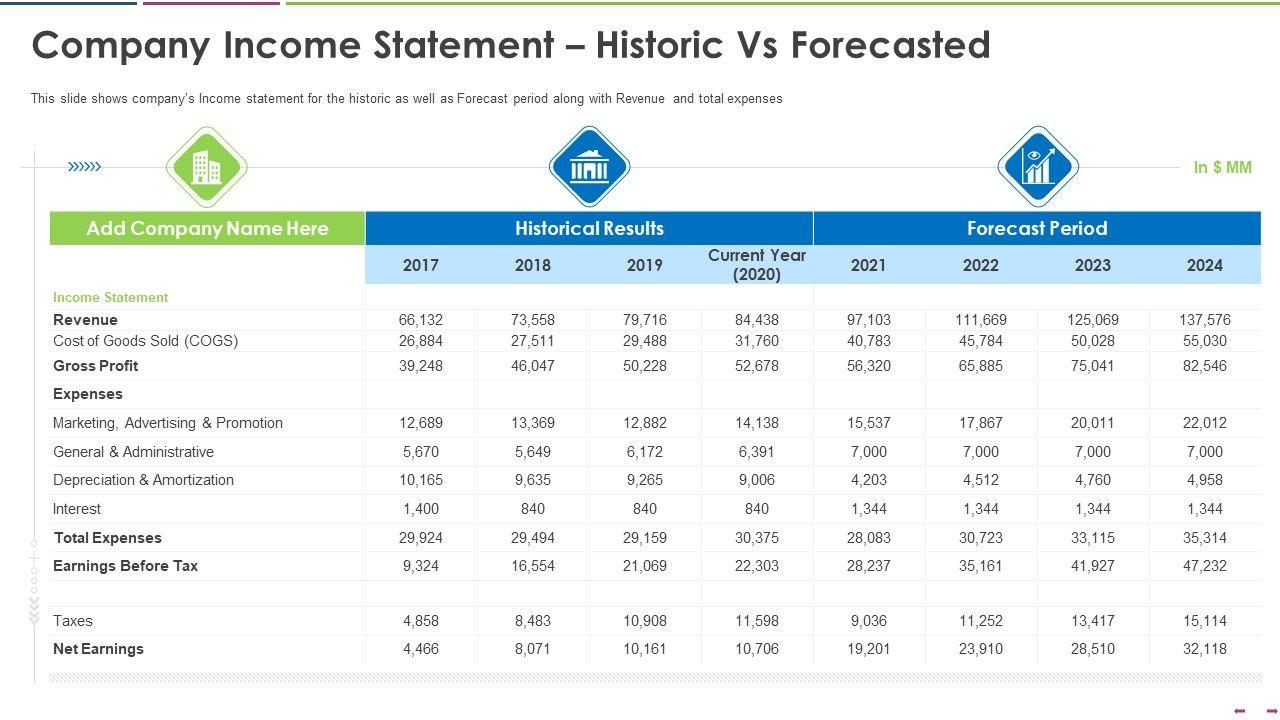 Company Income Statement – Historic Vs Forecasted

This slide shows company's Income statement for the historic as well as Forecast period along with Revenue and total expenses

In $ MM

| Add Company Name Here | Historical Results | | | | Forecast Period | | | |
|---|---|---|---|---|---|---|---|---|
| | 2017 | 2018 | 2019 | Current Year (2020) | 2021 | 2022 | 2023 | 2024 |
| Income Statement | | | | | | | | |
| Revenue | 66,132 | 73,558 | 79,716 | 84,438 | 97,103 | 111,669 | 125,069 | 137,576 |
| Cost of Goods Sold (COGS) | 26,884 | 27,511 | 29,488 | 31,760 | 40,783 | 45,784 | 50,028 | 55,030 |
| Gross Profit | 39,248 | 46,047 | 50,228 | 52,678 | 56,320 | 65,885 | 75,041 | 82,546 |
| Expenses | | | | | | | | |
| Marketing, Advertising & Promotion | 12,689 | 13,369 | 12,882 | 14,138 | 15,537 | 17,867 | 20,011 | 22,012 |
| General & Administrative | 5,670 | 5,649 | 6,172 | 6,391 | 7,000 | 7,000 | 7,000 | 7,000 |
| Depreciation & Amortization | 10,165 | 9,635 | 9,265 | 9,006 | 4,203 | 4,512 | 4,760 | 4,958 |
| Interest | 1,400 | 840 | 840 | 840 | 1,344 | 1,344 | 1,344 | 1,344 |
| Total Expenses | 29,924 | 29,494 | 29,159 | 30,375 | 28,083 | 30,723 | 33,115 | 35,314 |
| Earnings Before Tax | 9,324 | 16,554 | 21,069 | 22,303 | 28,237 | 35,161 | 41,927 | 47,232 |
| | | | | | | | | |
| Taxes | 4,858 | 8,483 | 10,908 | 11,598 | 9,036 | 11,252 | 13,417 | 15,114 |
| Net Earnings | 4,466 | 8,071 | 10,161 | 10,706 | 19,201 | 23,910 | 28,510 | 32,118 |